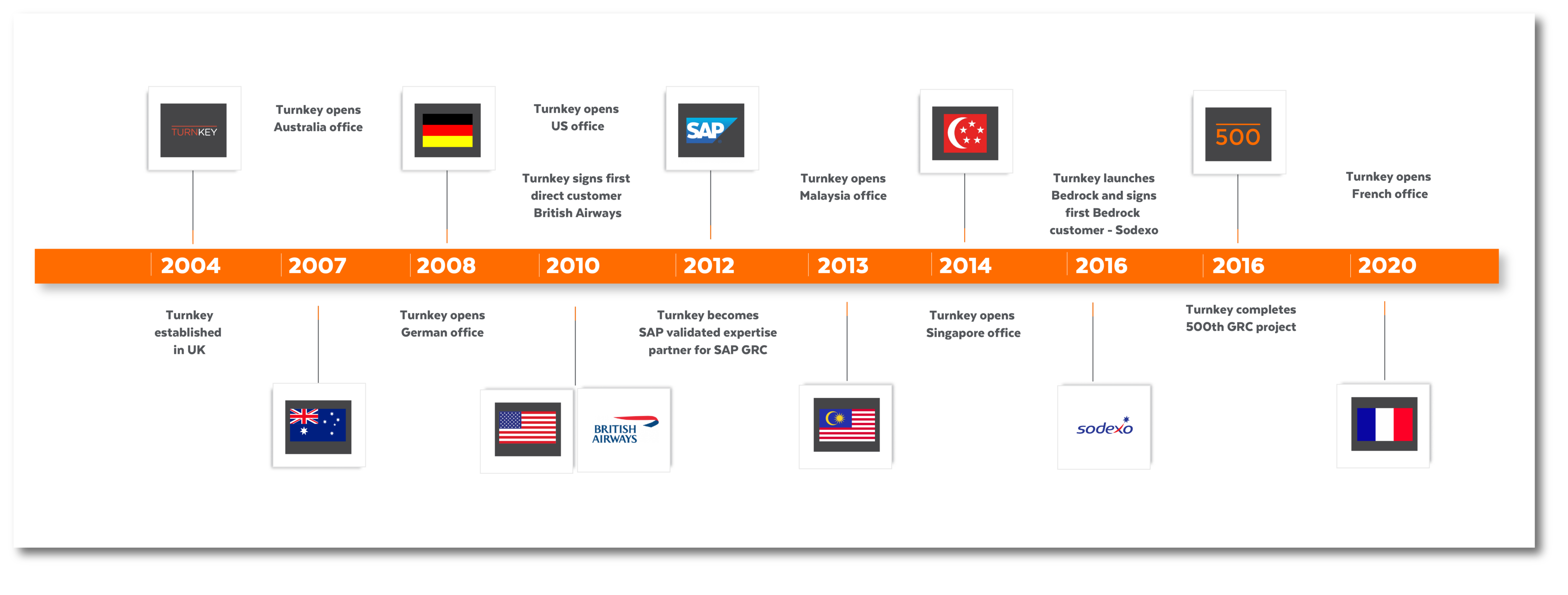 TURNKEY

Turnkey opens Australia office

Turnkey opens US office

Turnkey signs first direct customer British Airways

SAP

Turnkey opens Malaysia office

Turnkey launches Bedrock and signs first Bedrock customer - Sodexo

500

Turnkey opens French office

2004 2007 2008 2010 2012 2013 2014 2016 2016 2020

Turnkey established in UK

Turnkey opens German office

Turnkey becomes SAP validated expertise partner for SAP GRC

Turnkey opens Singapore office

Turnkey completes 500th GRC project

BRITISH AIRWAYS

sodexo